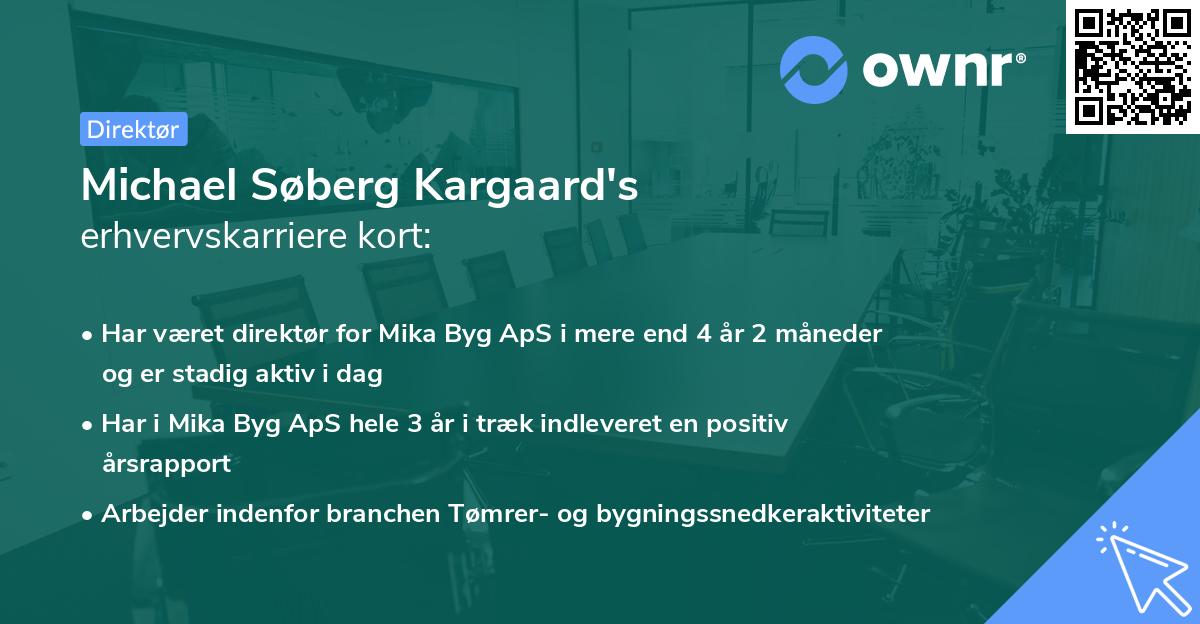 ownr®

Direktør

Michael Søberg Kargaard's
erhvervskarriere kort:

• Har været direktør for Mika Byg ApS i mere end 4 år 2 måneder og er stadig aktiv i dag

• Har i Mika Byg ApS hele 3 år i træk indleveret en positiv årsrapport

• Arbejder indenfor branchen Tømrer- og bygningssnedkeraktiviteter